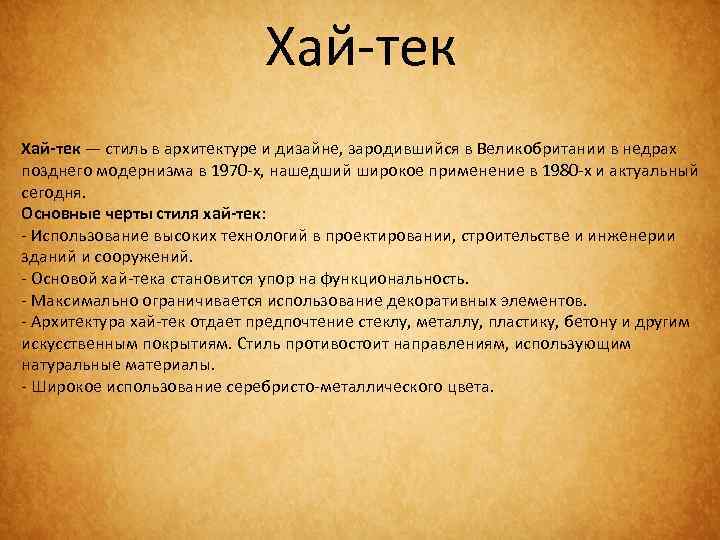 Хай-тек

Хай-тек — стиль в архитектуре и дизайне, зародившийся в Великобритании в недрах позднего модернизма в 1970-х, нашедший широкое применение в 1980-х и актуальный сегодня.
Основные черты стиля хай-тек:
- Использование высоких технологий в проектировании, строительстве и инженерии зданий и сооружений.
- Основой хай-тека становится упор на функциональность.
- Максимально ограничивается использование декоративных элементов.
- Архитектура хай-тек отдает предпочтение стеклу, металлу, пластику, бетону и другим искусственным покрытиям. Стиль противостоит направлениям, использующим натуральные материалы.
- Широкое использование серебристо-металлического цвета.